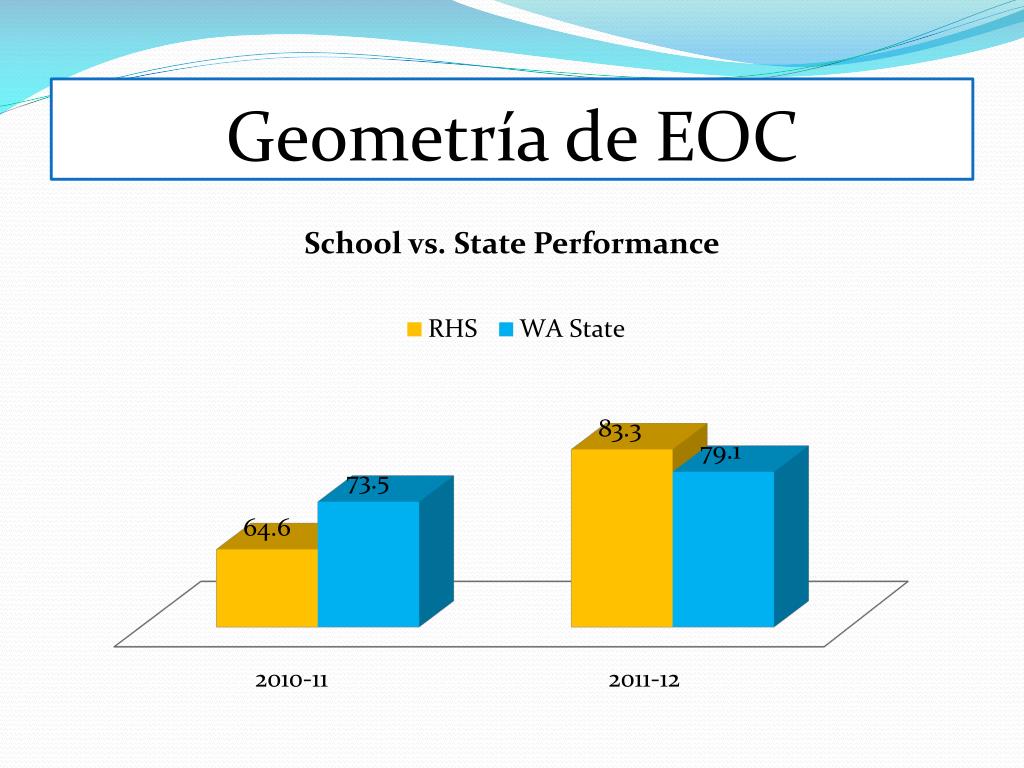 Geometría de EOC

School vs. State Performance

RHS WA State

64.6
73.5
83.3
79.1

2010-11
2011-12